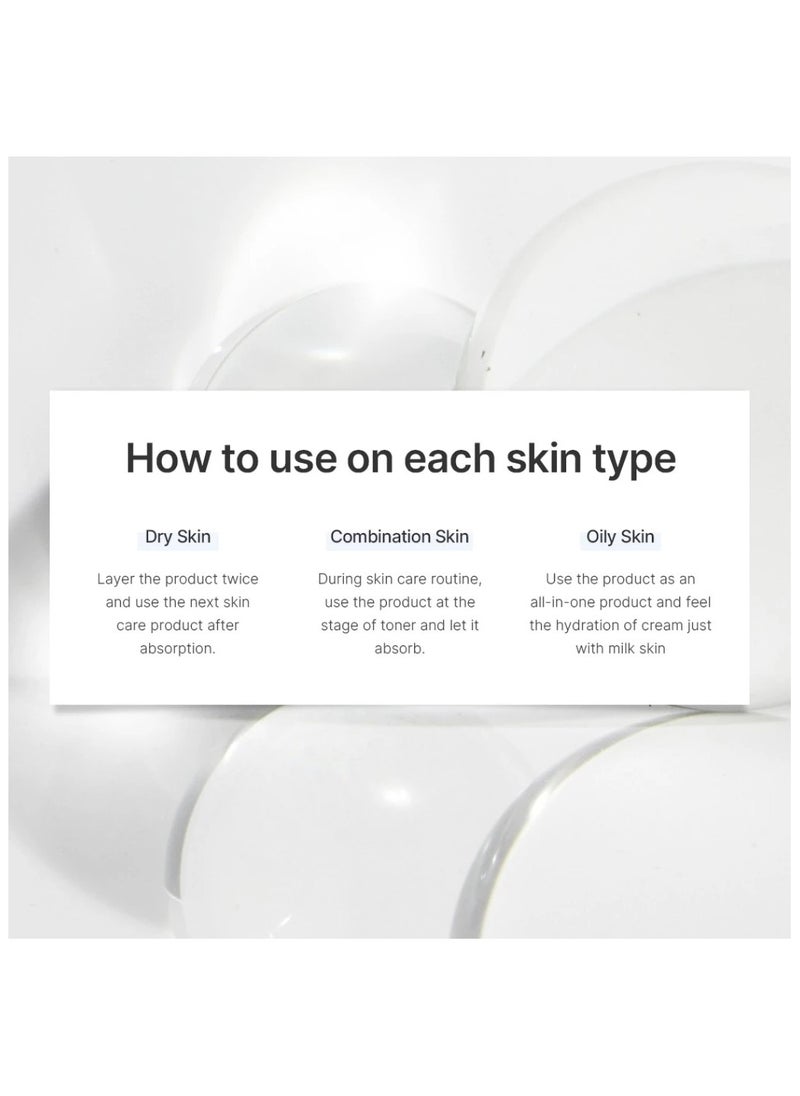 How to use on each skin type

Dry Skin

Layer the product twice and use the next skin care product after absorption.

Combination Skin

During skin care routine, use the product at the stage of toner and let it absorb.

Oily Skin

Use the product as an all-in-one product and feel the hydration of cream just with milk skin